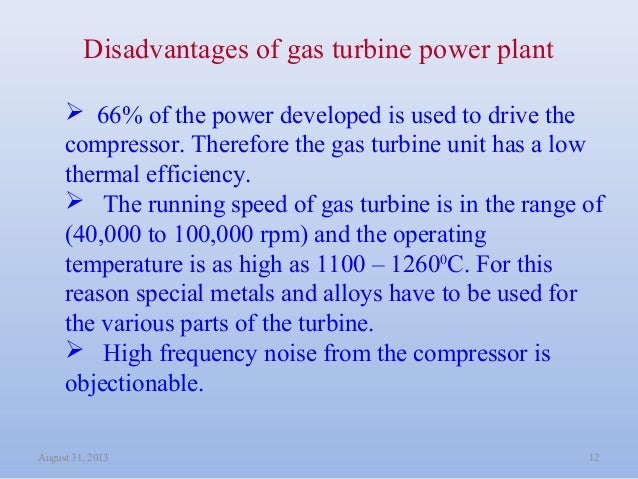 Disadvantages of gas turbine power plant

➢ 66% of the power developed is used to drive the compressor. Therefore the gas turbine unit has a low thermal efficiency.

➢ The running speed of gas turbine is in the range of (40,000 to 100,000 rpm) and the operating temperature is as high as 1100 – $1260^0$C. For this reason special metals and alloys have to be used for the various parts of the turbine.

➢ High frequency noise from the compressor is objectionable.

August 31, 2013

12